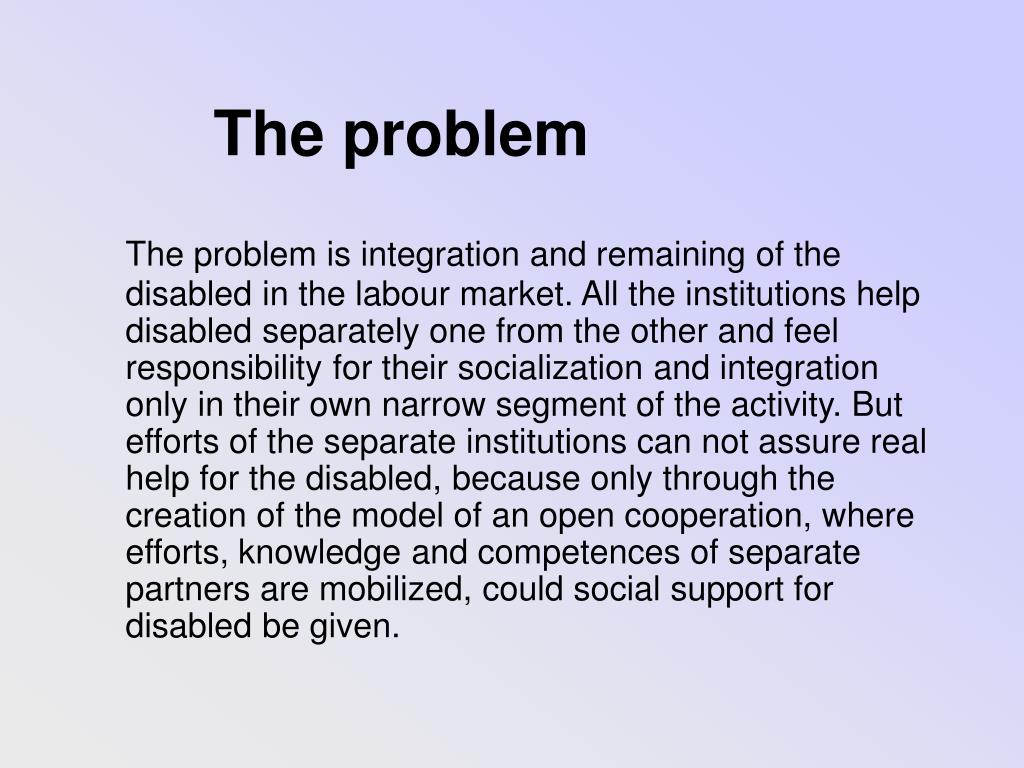 The problem

The problem is integration and remaining of the disabled in the labour market. All the institutions help disabled separately one from the other and feel responsibility for their socialization and integration only in their own narrow segment of the activity. But efforts of the separate institutions can not assure real help for the disabled, because only through the creation of the model of an open cooperation, where efforts, knowledge and competences of separate partners are mobilized, could social support for disabled be given.